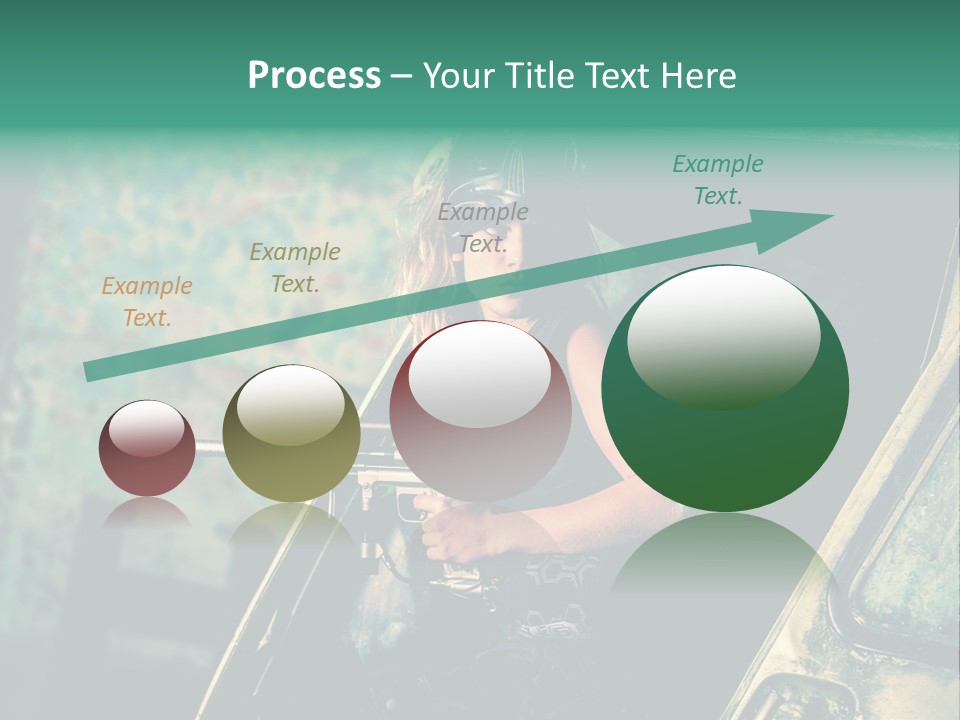 Process – Your Title Text Here

Example Text.

Example Text.

Example Text.

Example Text.